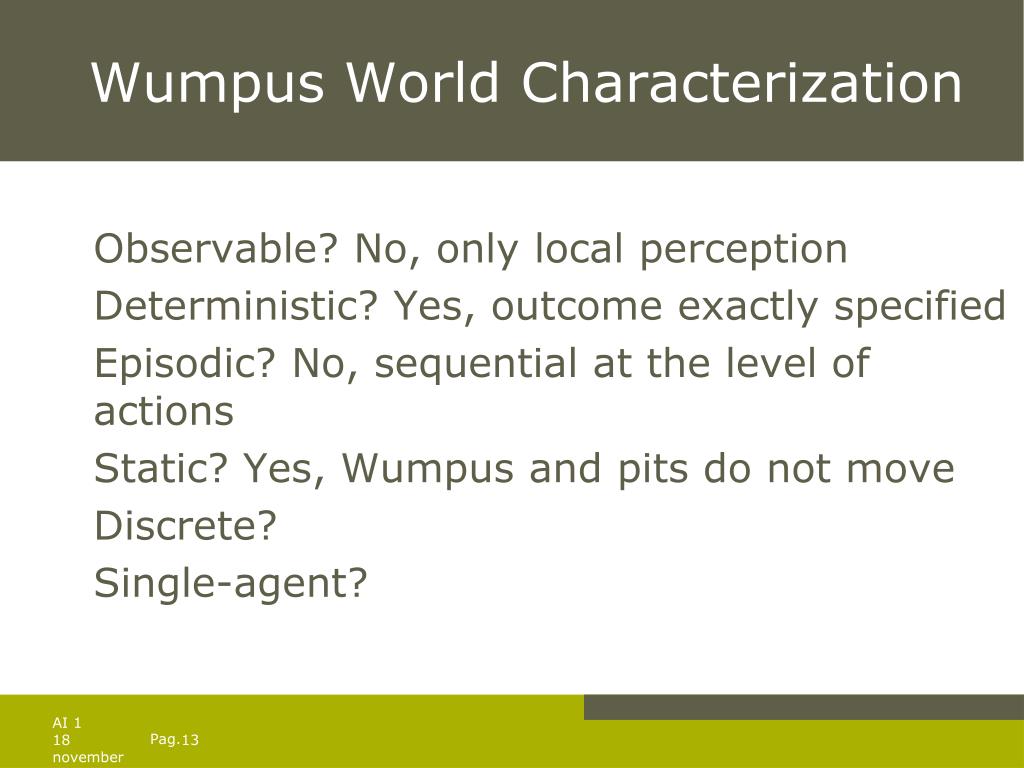 Wumpus World Characterization

Observable? No, only local perception

Deterministic? Yes, outcome exactly specified

Episodic? No, sequential at the level of actions

Static? Yes, Wumpus and pits do not move

Discrete?

Single-agent?

AI 1
18 november

Pag.13